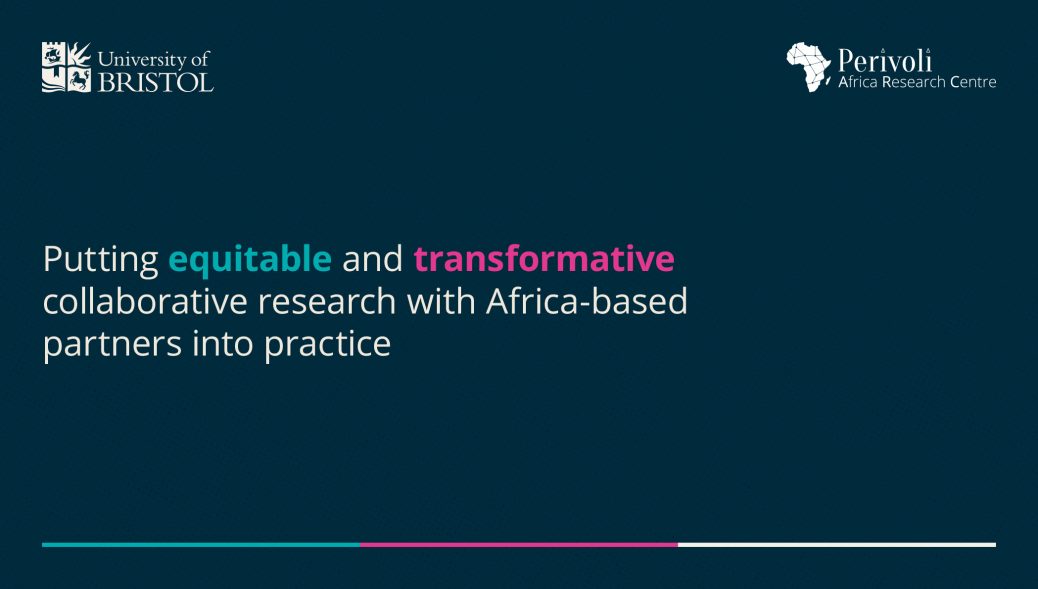 University of BRISTOL

Perivoli Africa Research Centre

Putting equitable and transformative collaborative research with Africa-based partners into practice